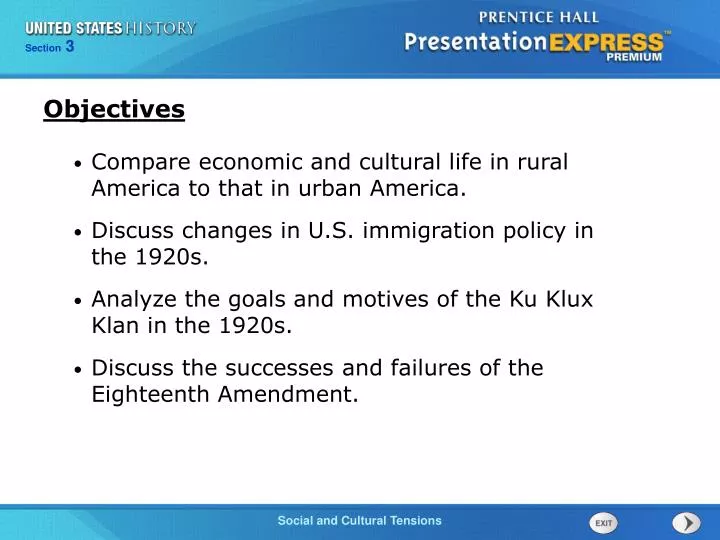 UNITED STATES HISTORY
Section 3

PRENTICE HALL
PresentationEXPRESS™
PREMIUM

Objectives

• Compare economic and cultural life in rural America to that in urban America.

• Discuss changes in U.S. immigration policy in the 1920s.

• Analyze the goals and motives of the Ku Klux Klan in the 1920s.

• Discuss the successes and failures of the Eighteenth Amendment.

Social and Cultural Tensions

EXIT